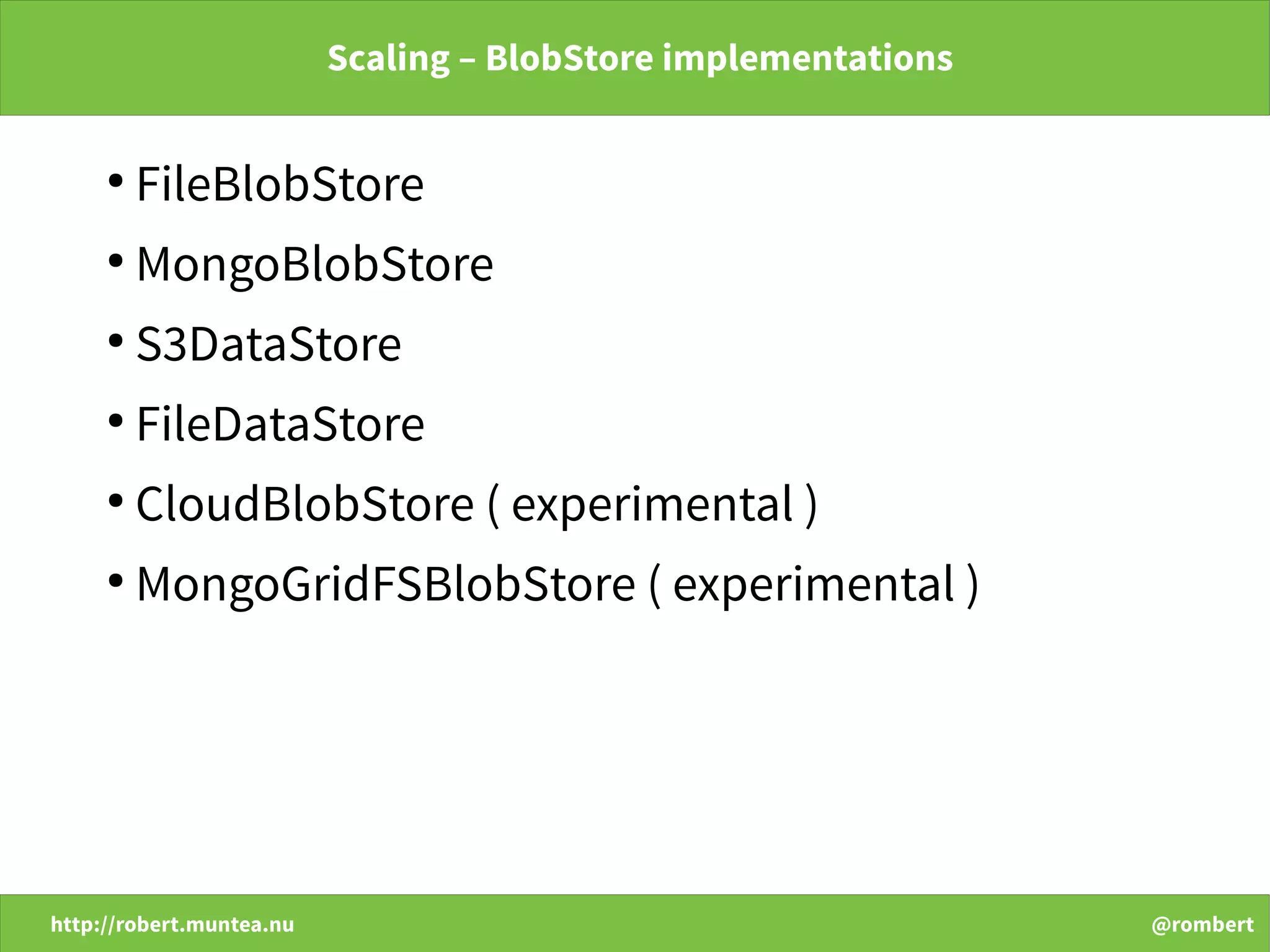 Scaling – BlobStore implementations

• FileBlobStore
• MongoBlobStore
• S3DataStore
• FileDataStore
• CloudBlobStore ( experimental )
• MongoGridFSBlobStore ( experimental )

http://robert.muntea.nu

@rombert